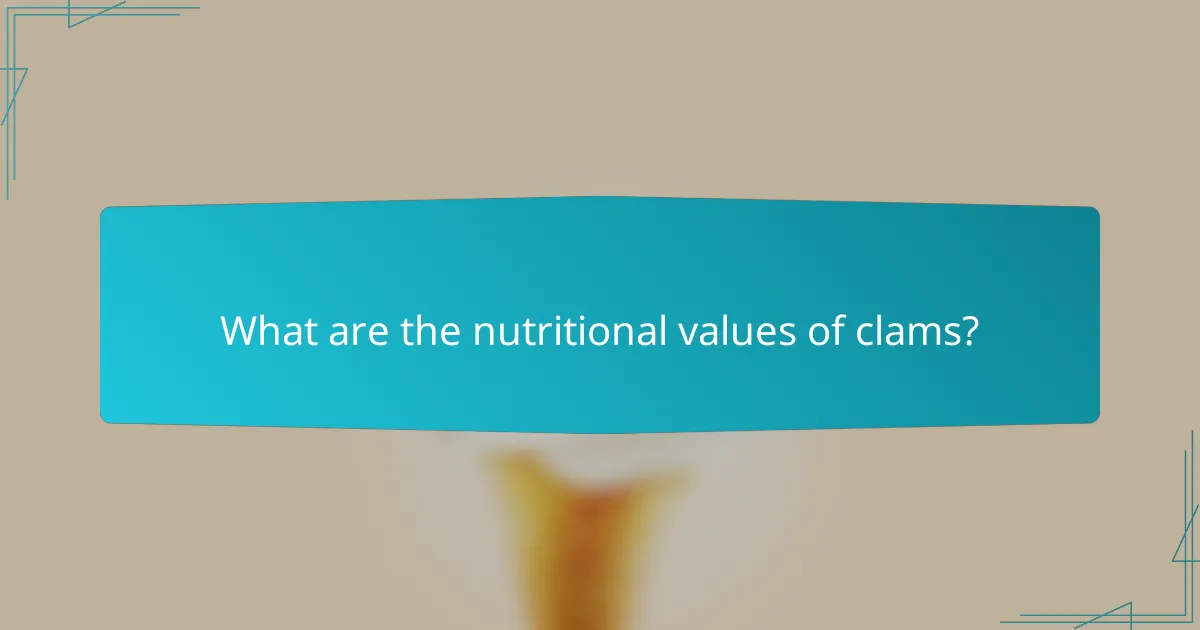 What are the nutritional values of clams?